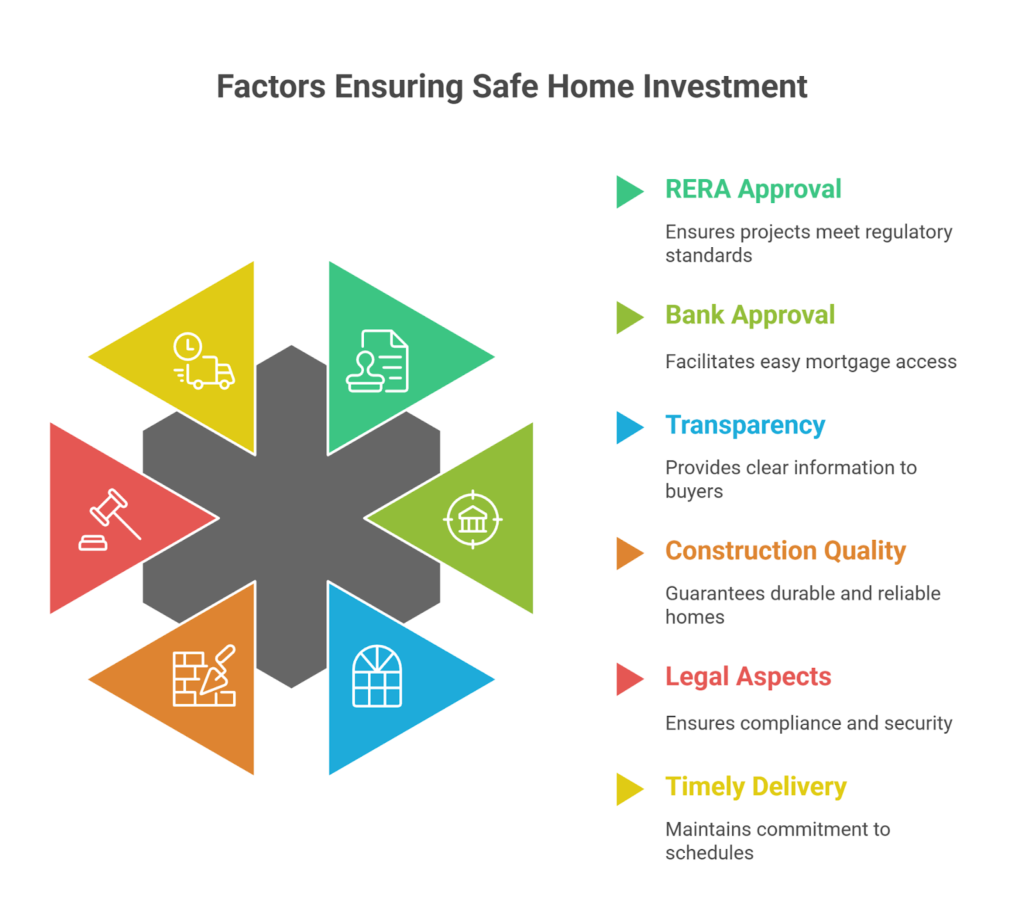 Factors Ensuring Safe Home Investment

RERA Approval

Ensures projects meet regulatory standards

Bank Approval

Facilitates easy mortgage access

Transparency

Provides clear information to buyers

Construction Quality

Guarantees durable and reliable homes

Legal Aspects

Ensures compliance and security

Timely Delivery

Maintains commitment to schedules